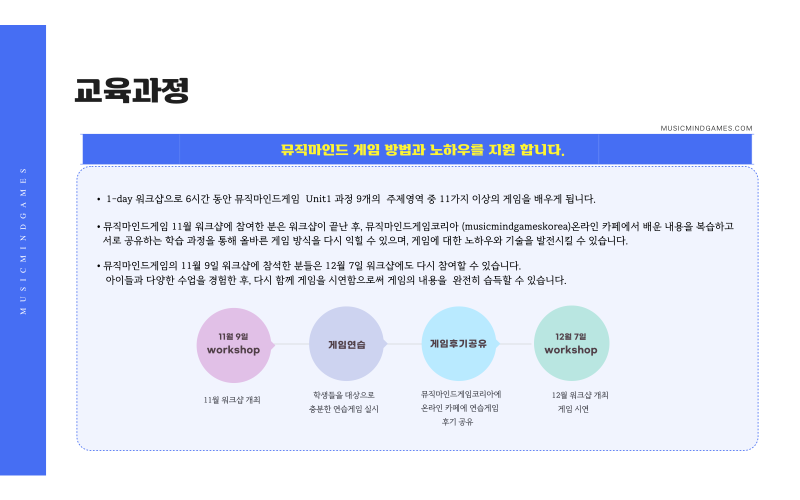 MUSICMINDGAMES

교육과정

MUSICMINDGAMES.COM

뮤직마인드 게임 방법과 노하우를 지원 합니다.

• 1-day 워크샵으로 6시간 동안 뮤직마인드게임 Unit1 과정 9개의 주제영역 중 11가지 이상의 게임을 배우게 됩니다.

• 뮤직마인드게임 11월 워크샵에 참여한 분은 워크샵이 끝난 후, 뮤직마인드게임코리아 (musicmindgameskorea)온라인 카페에서 배운 내용을 복습하고 서로 공유하는 학습 과정을 통해 올바른 게임 방식을 다시 익힐 수 있으며, 게임에 대한 노하우와 기술을 발전시킬 수 있습니다.

• 뮤직마인드게임의 11월 9일 워크샵에 참석한 분들은 12월 7일 워크샵에도 다시 참여할 수 있습니다. 아이들과 다양한 수업을 경험한 후, 다시 함께 게임을 시연함으로써 게임의 내용을 완전히 습득할 수 있습니다.

11월 9일 workshop

게임연습

게임후기공유

12월 7일 workshop

11월 워크샵 개최

학생들을 대상으로 충분한 연습게임 실시

뮤직마인드게임코리아에 온라인 카페에 연습게임 후기 공유

12월 워크샵 개최 게임 시연